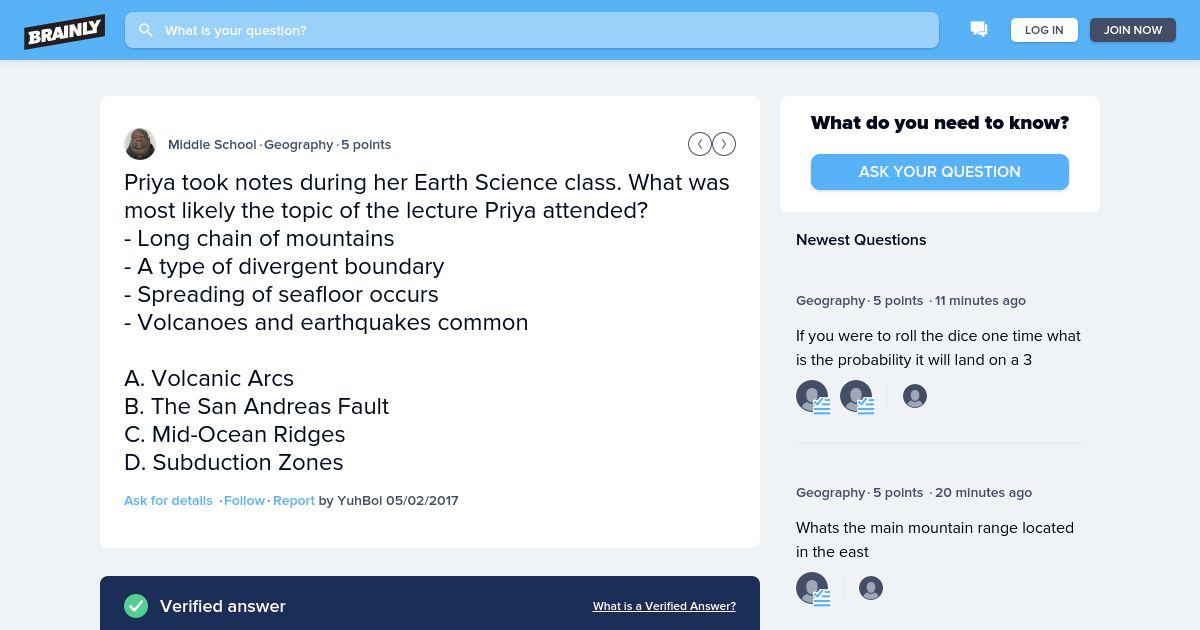 BRAINLY

What is your question?

LOG IN

JOIN NOW

Middle School · Geography · 5 points

Priya took notes during her Earth Science class. What was most likely the topic of the lecture Priya attended?
- Long chain of mountains
- A type of divergent boundary
- Spreading of seafloor occurs
- Volcanoes and earthquakes common

A. Volcanic Arcs
B. The San Andreas Fault
C. Mid-Ocean Ridges
D. Subduction Zones

Ask for details · Follow · Report by YuhBoi 05/02/2017

Verified answer

What is a Verified Answer?

What do you need to know?

ASK YOUR QUESTION

Newest Questions

Geography · 5 points · 11 minutes ago

If you were to roll the dice one time what is the probability it will land on a 3

Geography · 5 points · 20 minutes ago

Whats the main mountain range located in the east